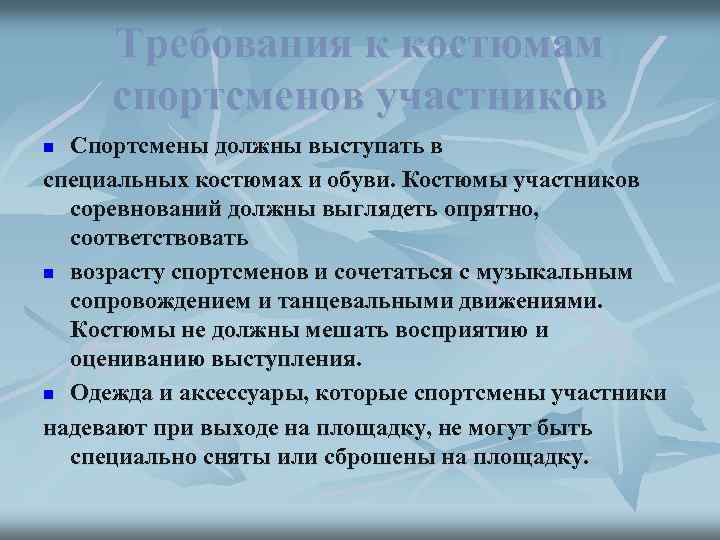 Требования к костюмам спортсменов участников

Спортсмены должны выступать в специальных костюмах и обуви. Костюмы участников соревнований должны выглядеть опрятно, соответствовать

возрасту спортсменов и сочетаться с музыкальным сопровождением и танцевальными движениями. Костюмы не должны мешать восприятию и оцениванию выступления.

Одежда и аксессуары, которые спортсмены участники надевают при выходе на площадку, не могут быть специально сняты или сброшены на площадку.